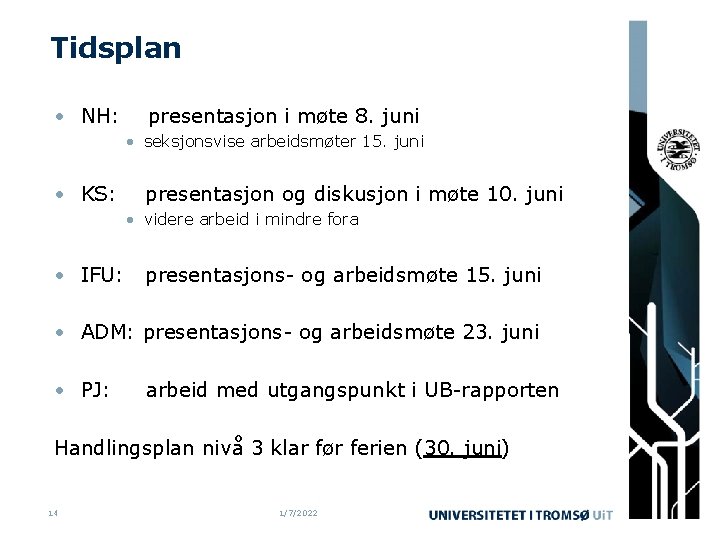 Tidsplan

• NH: presentasjon i møte 8. juni
  • seksjonsvise arbeidsmøter 15. juni

• KS: presentasjon og diskusjon i møte 10. juni
  • videre arbeid i mindre fora

• IFU: presentasjons- og arbeidsmøte 15. juni

• ADM: presentasjons- og arbeidsmøte 23. juni

• PJ: arbeid med utgangspunkt i UB-rapporten

Handlingsplan nivå 3 klar før ferien (30. juni)

UNIVERSITETET I TROMSØ

14

1/7/2022

UNIVERSITETET I TROMSØ UiT